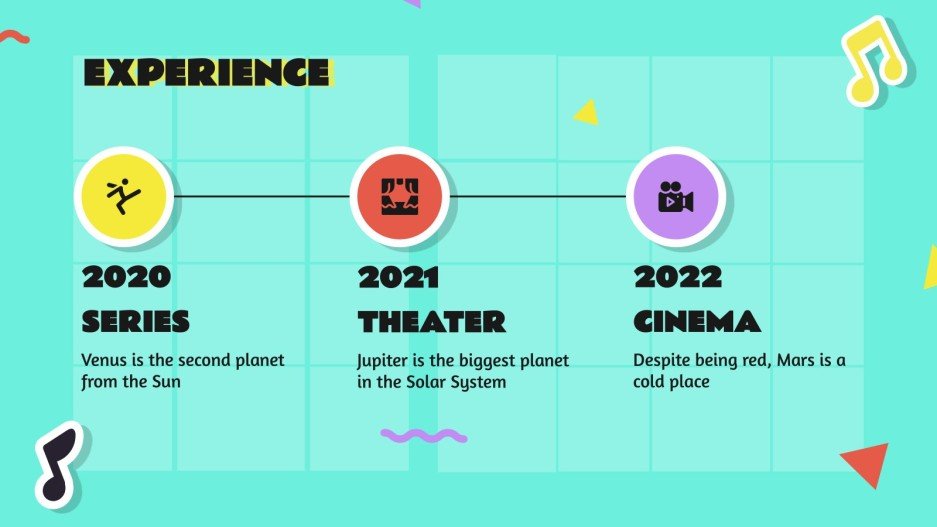 EXPERIENCE

2020

SERIES

Venus is the second planet from the Sun

2021

THEATER

Jupiter is the biggest planet in the Solar System

2022

CINEMA

Despite being red, Mars is a cold place